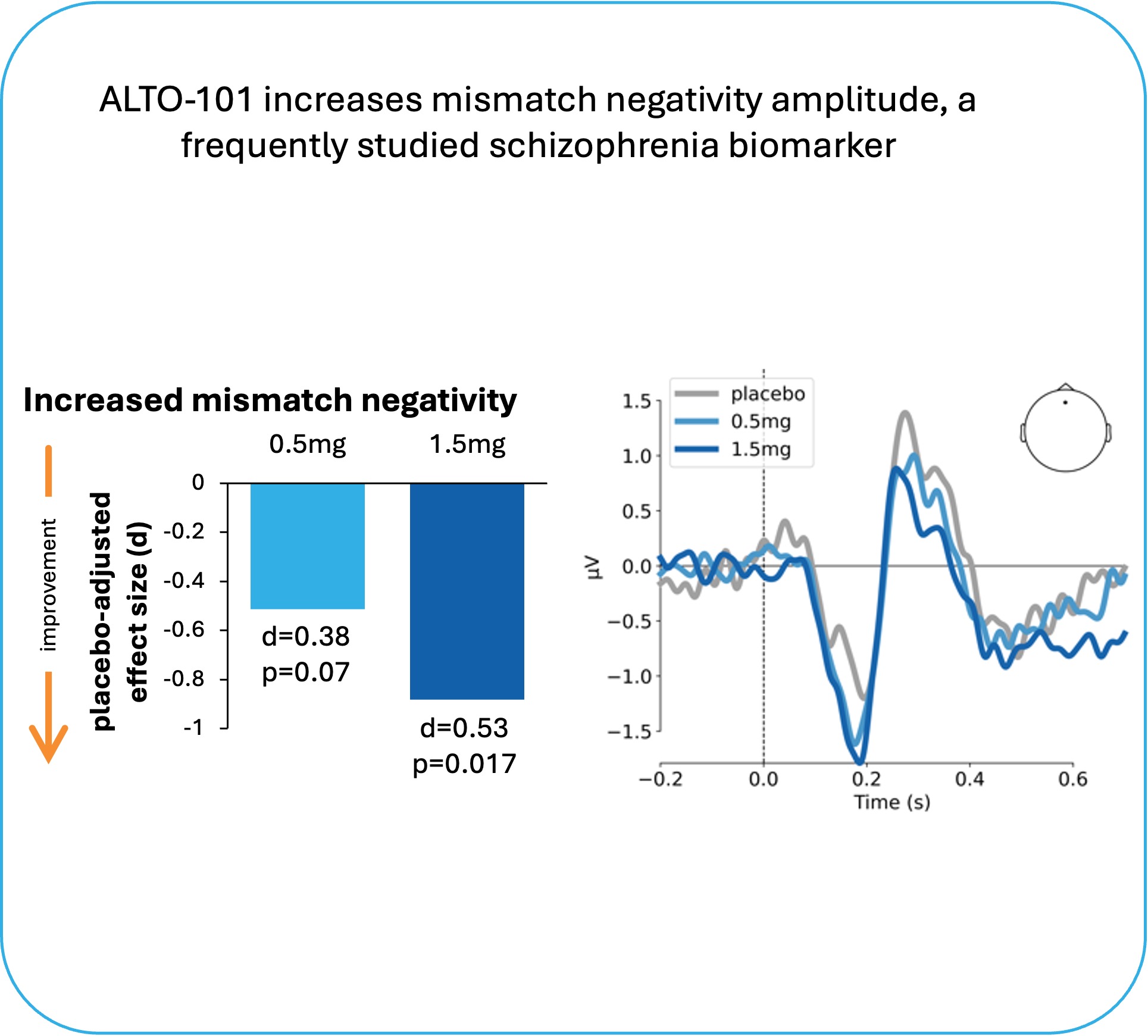 ALTO-101 increases mismatch negativity amplitude, a frequently studied schizophrenia biomarker

Increased mismatch negativity

improvement

placebo-adjusted effect size (d)

0.5mg

1.5mg

0
-0.2
-0.4
-0.6
-0.8
-1

d=0.38
p=0.07

d=0.53
p=0.017

placebo
0.5mg
1.5mg

1.5
1.0
0.5
0.0
−0.5
−1.0
−1.5

μV

−0.2
0.0
0.2
0.4
0.6

Time (s)